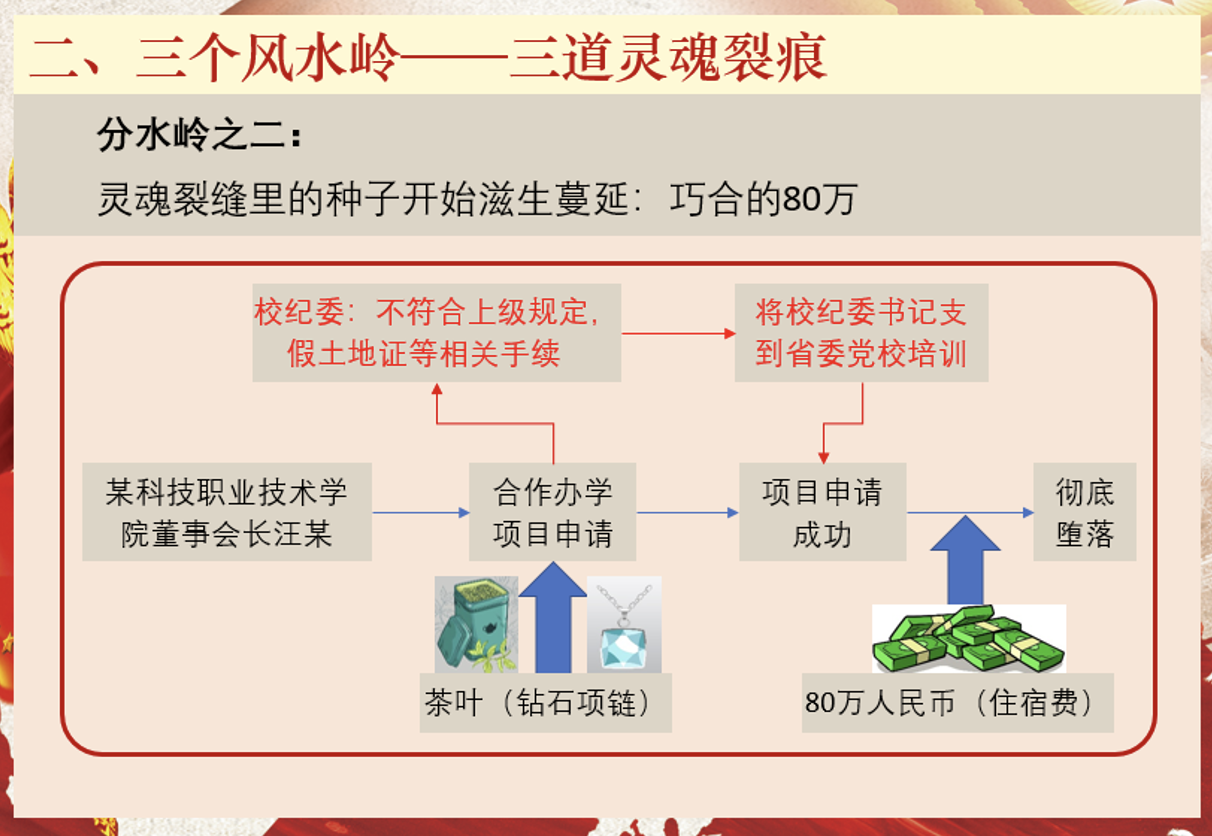 二、三个风水岭——三道灵魂裂痕

分水岭之二：

灵魂裂缝里的种子开始滋生蔓延：巧合的80万

校纪委：不符合上级规定，假土地证等相关手续

将校纪委书记支到省委党校培训

某科技职业技术学院董事会长汪某

合作办学项目申请

项目申请成功

彻底堕落

茶叶（钻石项链）

80万人民币（住宿费）